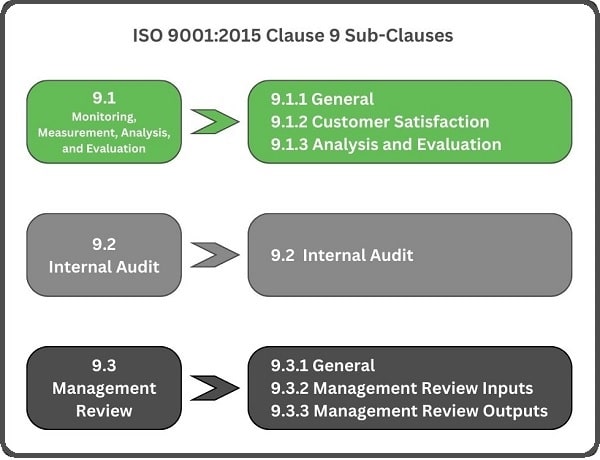 ISO 9001:2015 Clause 9 Sub-Clauses

9.1
Monitoring, Measurement, Analysis, and Evaluation

9.1.1 General
9.1.2 Customer Satisfaction
9.1.3 Analysis and Evaluation

9.2
Internal Audit

9.2 Internal Audit

9.3
Management Review

9.3.1 General
9.3.2 Management Review Inputs
9.3.3 Management Review Outputs